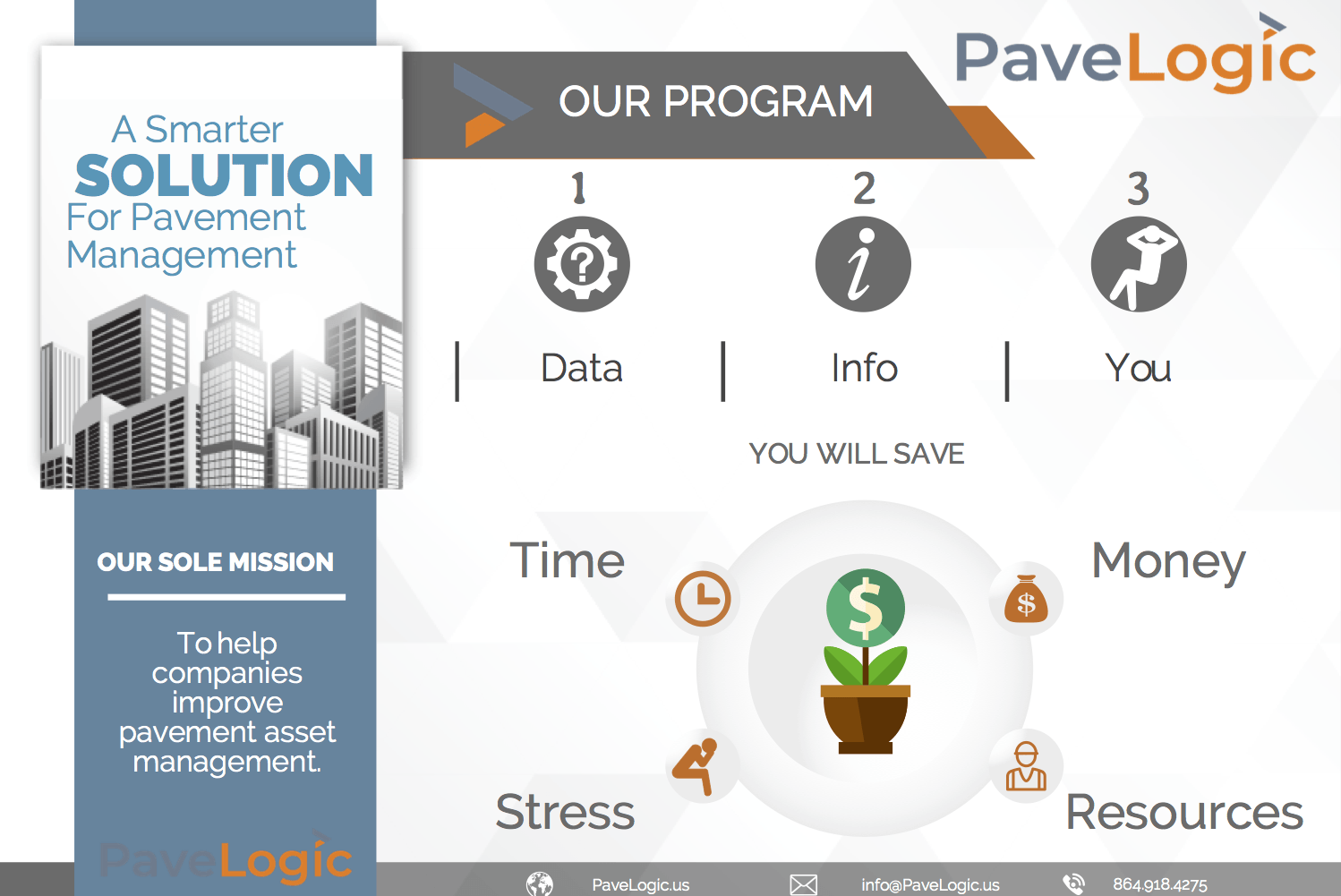 A Smarter
SOLUTION
For Pavement Management

OUR SOLE MISSION

To help companies improve pavement asset management.

PaveLogic

OUR PROGRAM

PaveLogic

1
Data

2
Info

3
You

YOU WILL SAVE

Time

Money

Stress

Resources

PaveLogic.us

info@PaveLogic.us

864.918.4275